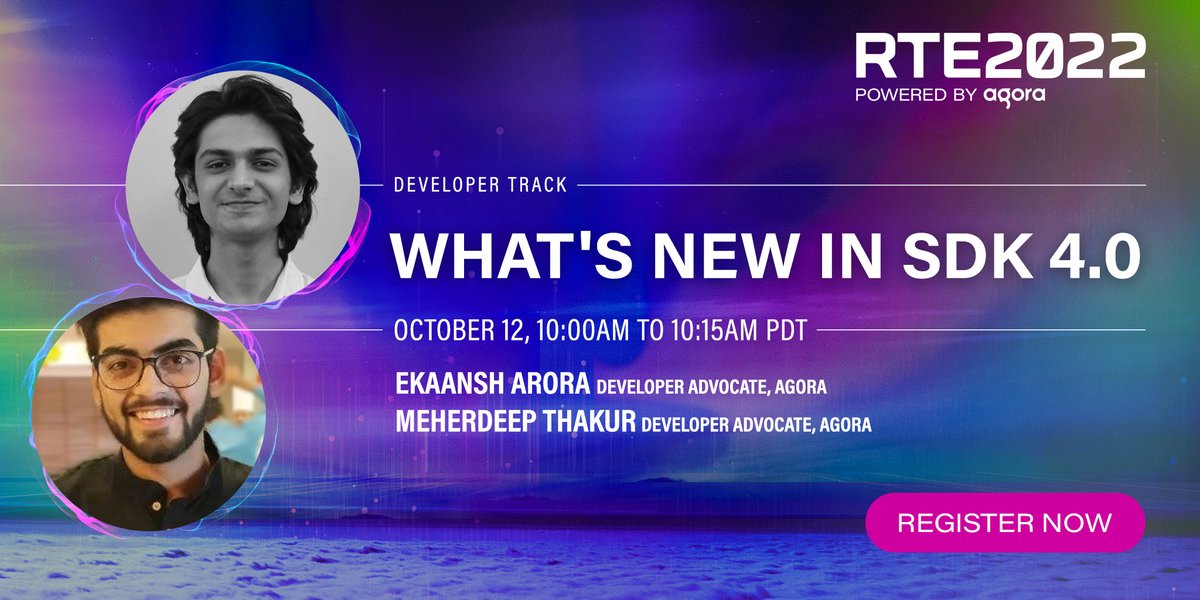 RTE2022
POWERED BY agora

DEVELOPER TRACK

WHAT'S NEW IN SDK 4.0

OCTOBER 12, 10:00AM TO 10:15AM PDT

EKAANSH ARORA DEVELOPER ADVOCATE, AGORA
MEHERDEEP THAKUR DEVELOPER ADVOCATE, AGORA

REGISTER NOW